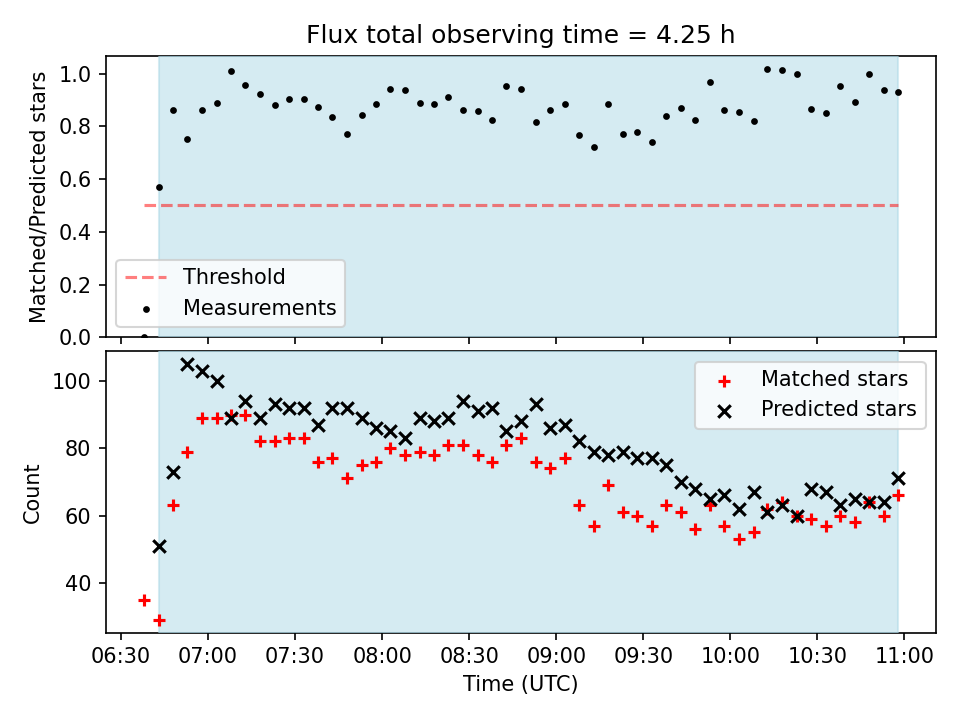 Flux total observing time = 4.25 h

Matched/Predicted stars

1.0
0.8
0.6
0.4
0.2
0.0

Threshold
Measurements

Count

100
80
60
40

Matched stars
Predicted stars

06:30
07:00
07:30
08:00
08:30
09:00
09:30
10:00
10:30
11:00

Time (UTC)